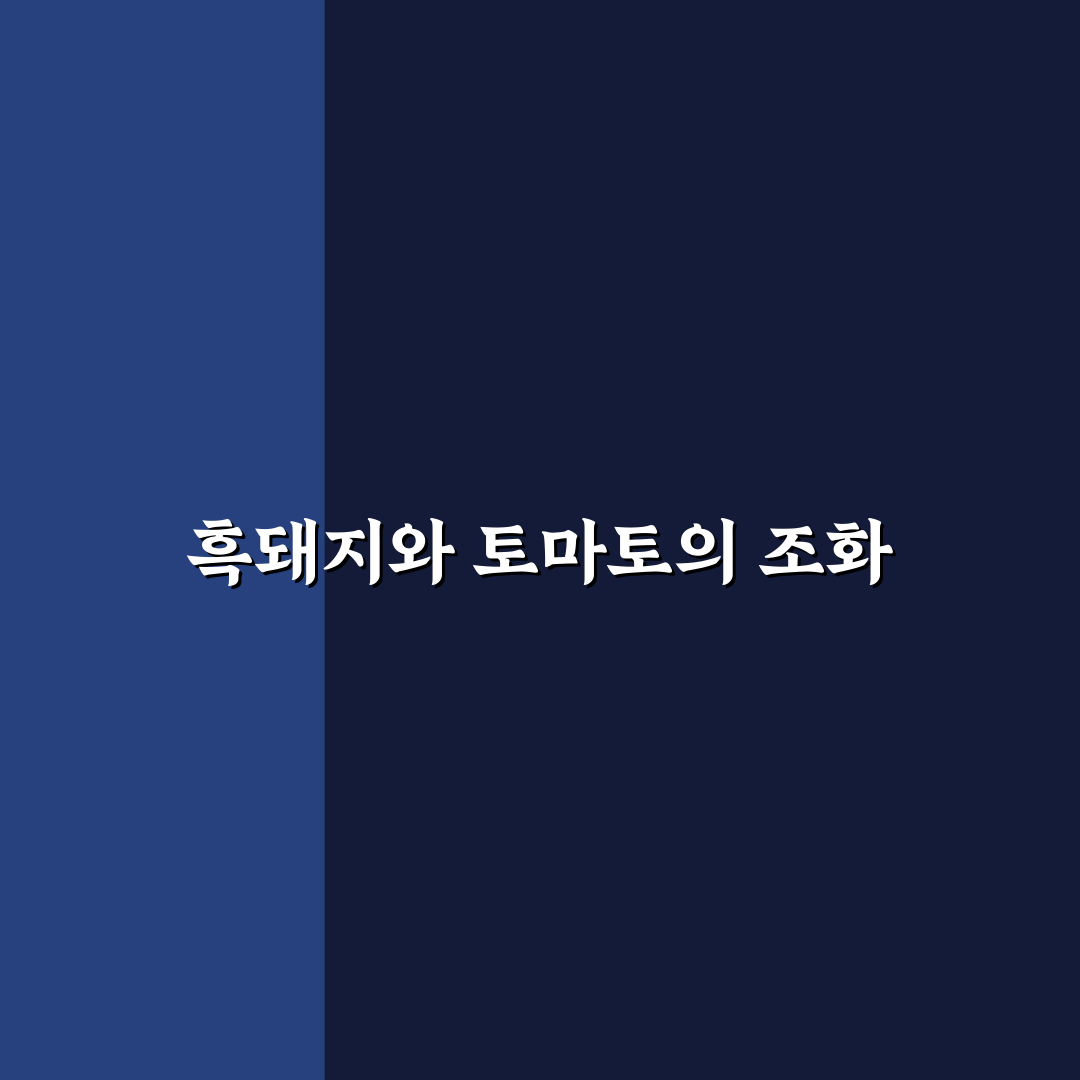 흑돼지와 토마토의 조화